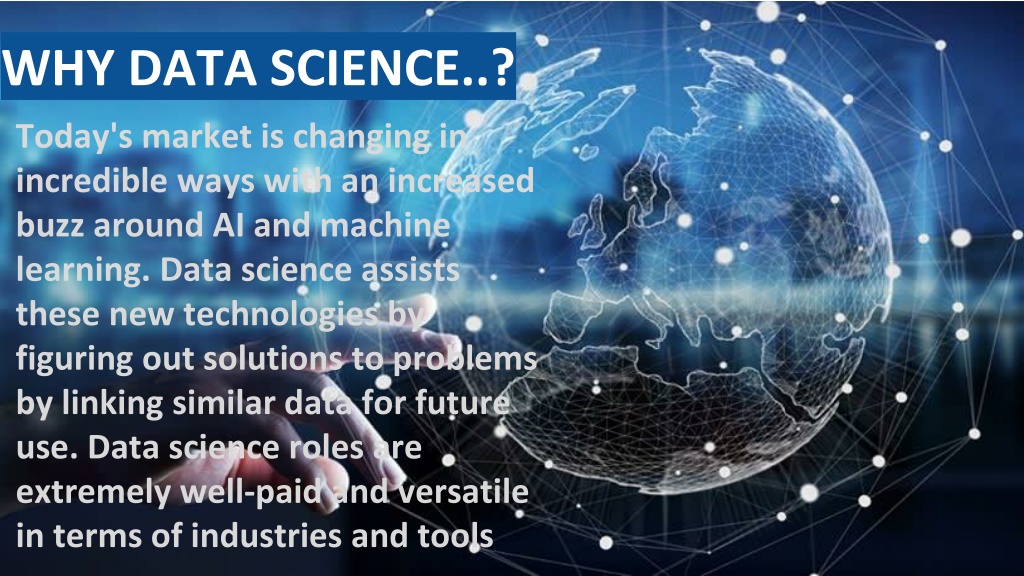 WHY DATA SCIENCE..?

Today's market is changing in incredible ways with an increased buzz around AI and machine learning. Data science assists these new technologies by figuring out solutions to problems by linking similar data for future use. Data science roles are extremely well-paid and versatile in terms of industries and tools